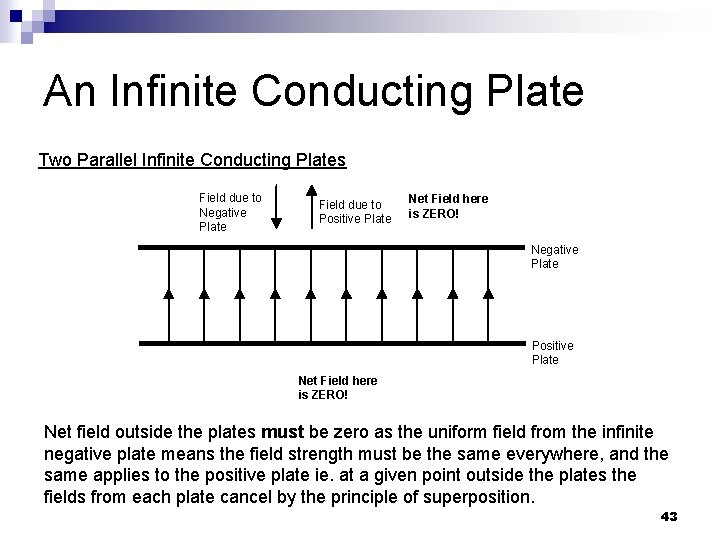 An Infinite Conducting Plate

Two Parallel Infinite Conducting Plates

Field due to Negative Plate

Field due to Positive Plate

Net Field here is ZERO!

Negative Plate

Positive Plate

Net Field here is ZERO!

Net field outside the plates must be zero as the uniform field from the infinite negative plate means the field strength must be the same everywhere, and the same applies to the positive plate ie. at a given point outside the plates the fields from each plate cancel by the principle of superposition.

43